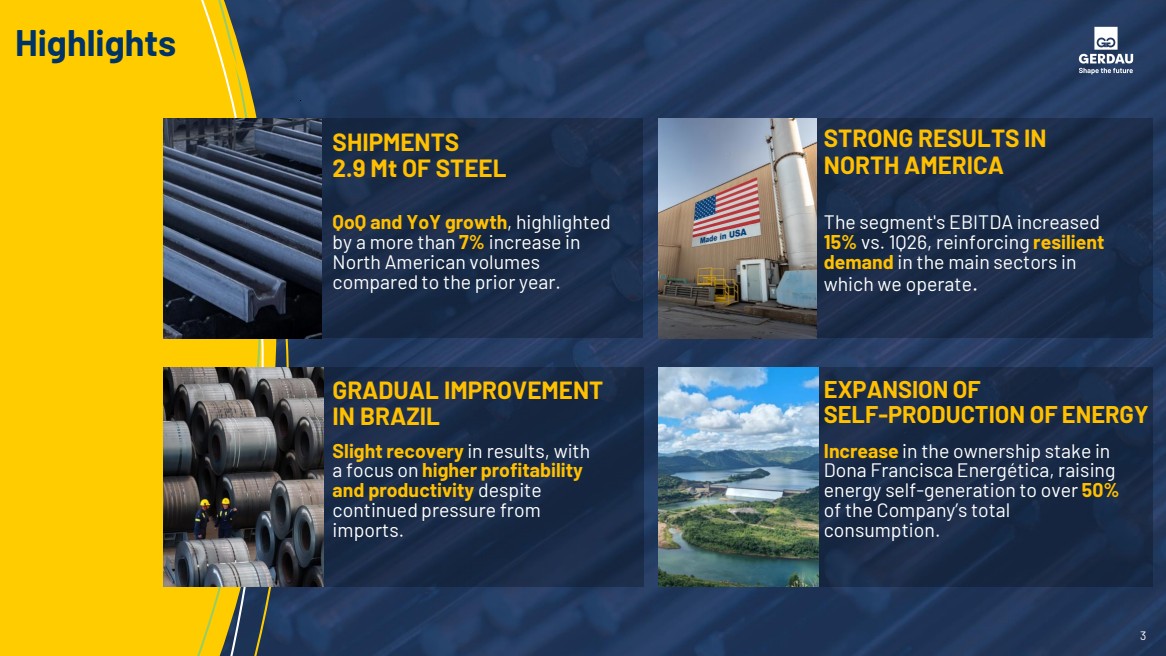 Highlights

GERDAU
Shape the future

SHIPMENTS
2.9 Mt OF STEEL

QoQ and YoY growth, highlighted by a more than 7% increase in North American volumes compared to the prior year.

Made in USA

STRONG RESULTS IN NORTH AMERICA

The segment's EBITDA increased 15% vs. 1Q26, reinforcing resilient demand in the main sectors in which we operate.

GRADUAL IMPROVEMENT IN BRAZIL

Slight recovery in results, with a focus on higher profitability and productivity despite continued pressure from imports.

EXPANSION OF SELF-PRODUCTION OF ENERGY

Increase in the ownership stake in Dona Francisca Energética, raising energy self-generation to over 50% of the Company's total consumption.

3